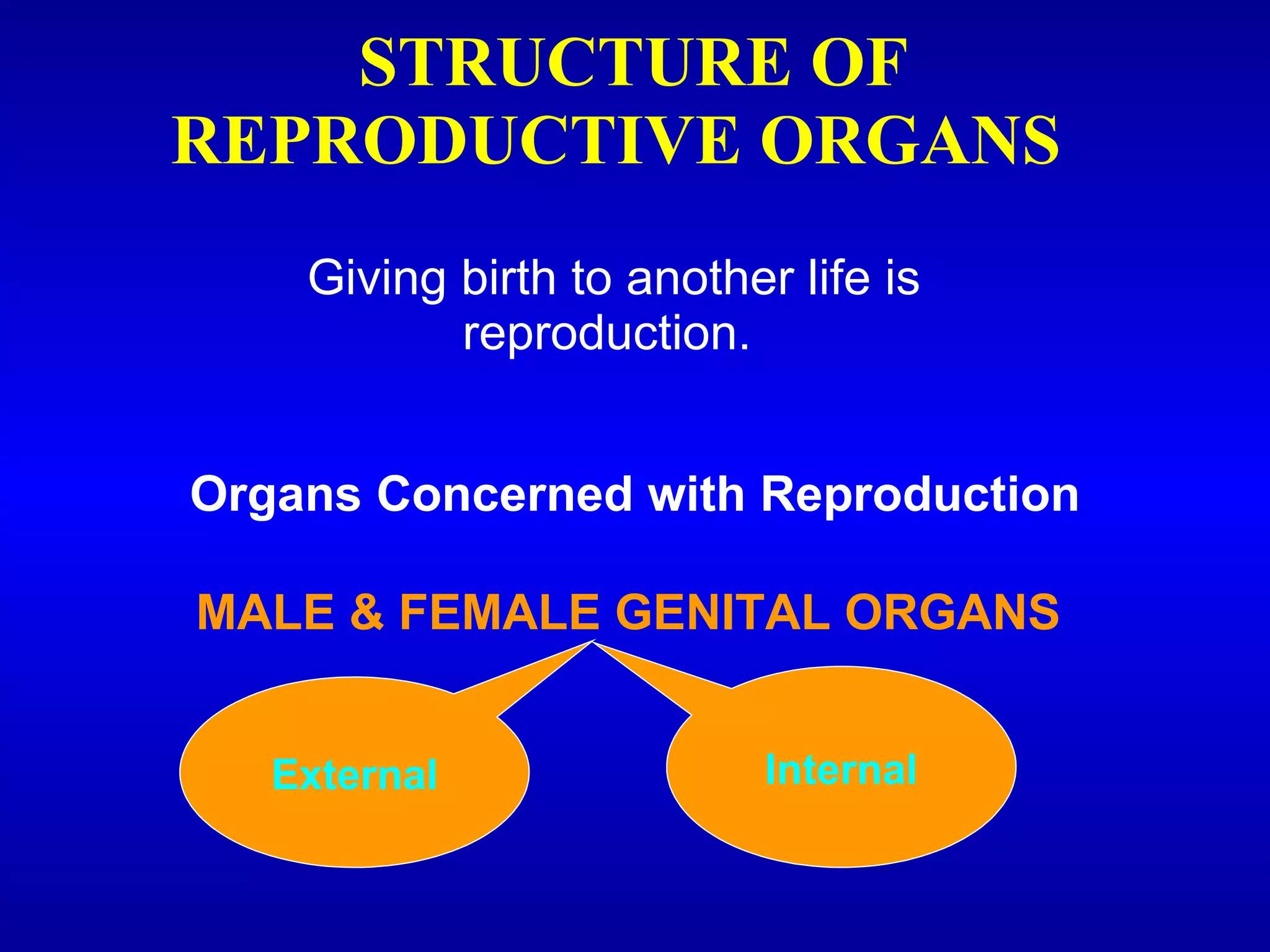 STRUCTURE OF REPRODUCTIVE ORGANS

Giving birth to another life is reproduction.

Organs Concerned with Reproduction

MALE & FEMALE GENITAL ORGANS

External

Internal